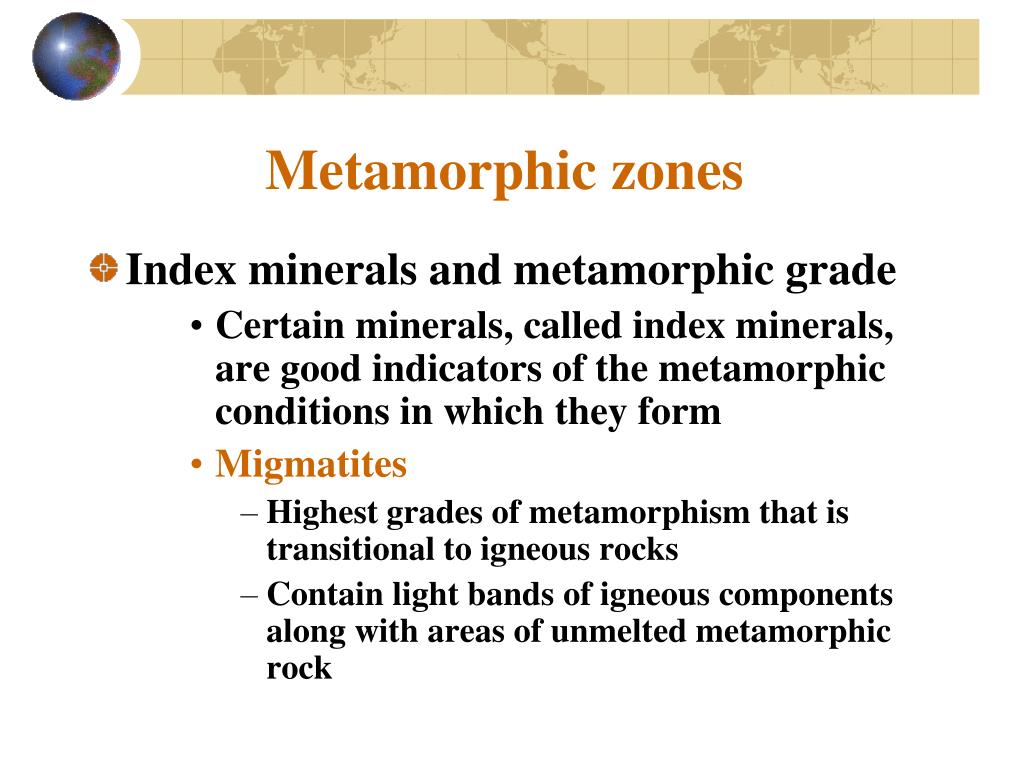 Metamorphic zones

Index minerals and metamorphic grade

• Certain minerals, called index minerals, are good indicators of the metamorphic conditions in which they form

• Migmatites

– Highest grades of metamorphism that is transitional to igneous rocks

– Contain light bands of igneous components along with areas of unmelted metamorphic rock